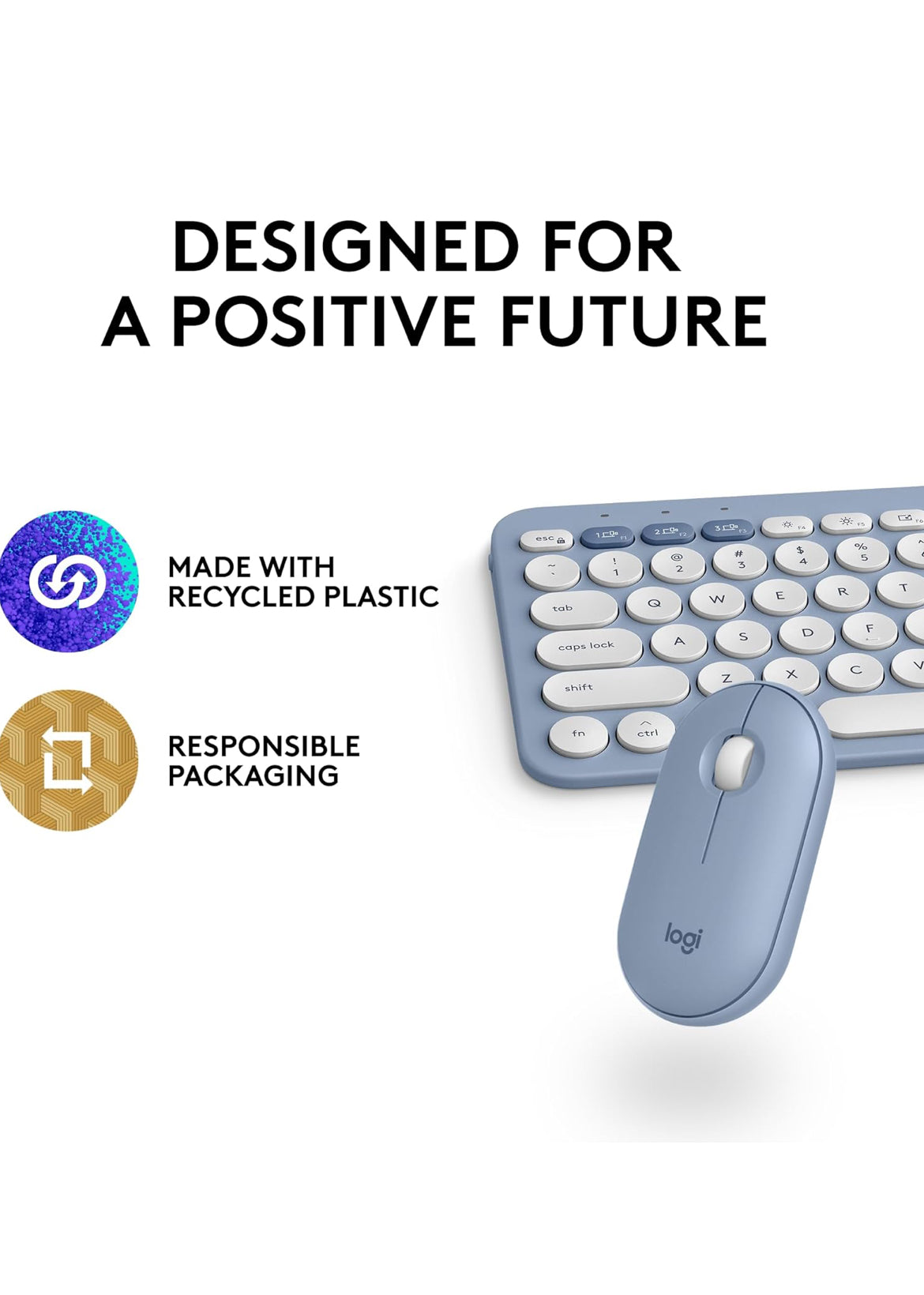 DESIGNED FOR
A POSITIVE FUTURE

MADE WITH
RECYCLED PLASTIC

RESPONSIBLE
PACKAGING

esc
1 F1
2 F2
3 F3
F4
F5
F6
~
`
!
1
@
2
#
3
$
4
%
5
tab
Q
W
E
R
T
caps lock
A
S
D
F
shift
Z
X
C
V
fn
ctrl

logi